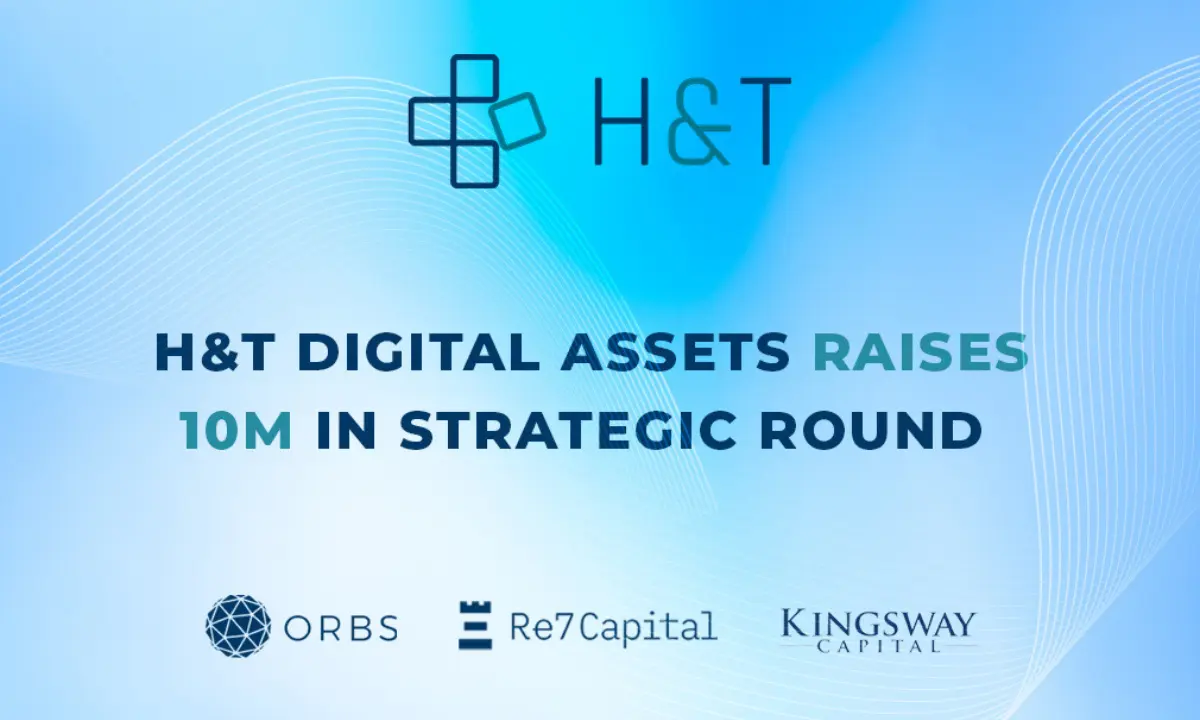 H&T

H&T DIGITAL ASSETS RAISES 10M IN STRATEGIC ROUND

ORBS

Re7Capital

KINGSWAY CAPITAL